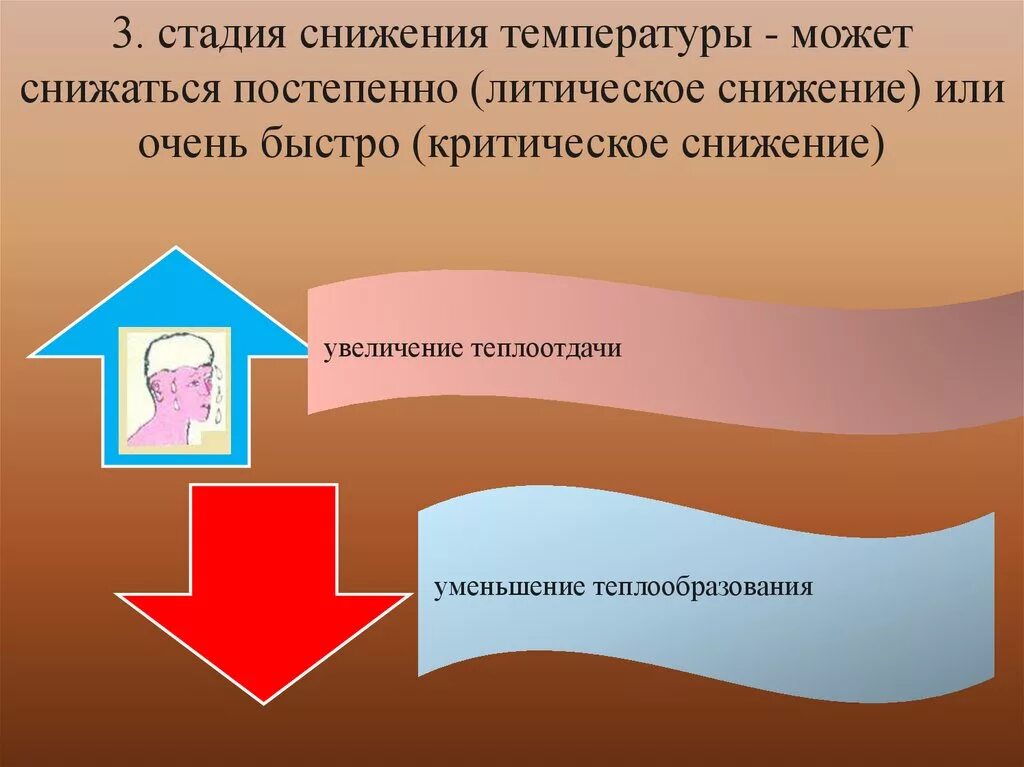 3. стадия снижения температуры - может снижаться постепенно (литическое снижение) или очень быстро (критическое снижение)

увеличение теплоотдачи

уменьшение теплообразования